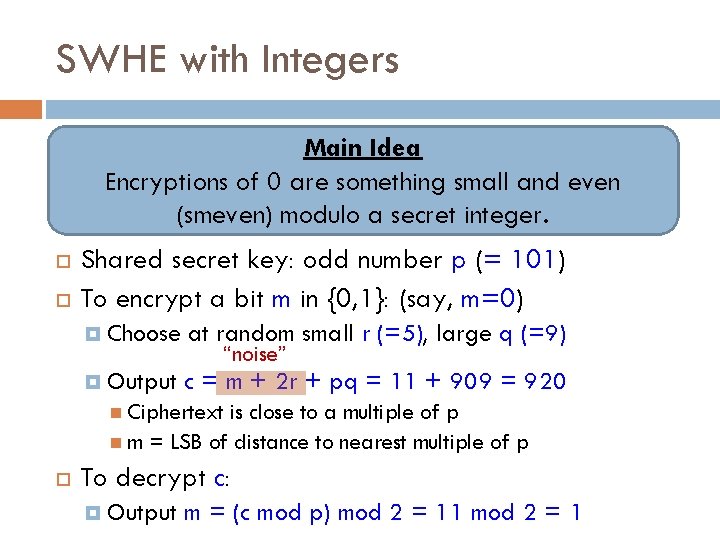 SWHE with Integers

Main Idea
Encryptions of 0 are something small and even (smeven) modulo a secret integer.

Shared secret key: odd number p (= 101)

To encrypt a bit m in {0,1}: (say, m=0)

Choose at random small r (=5), large q (=9)

"noise"

Output c = m + 2r + pq = 11 + 909 = 920

Ciphertext is close to a multiple of p

m = LSB of distance to nearest multiple of p

To decrypt c:

Output m = (c mod p) mod 2 = 11 mod 2 = 1